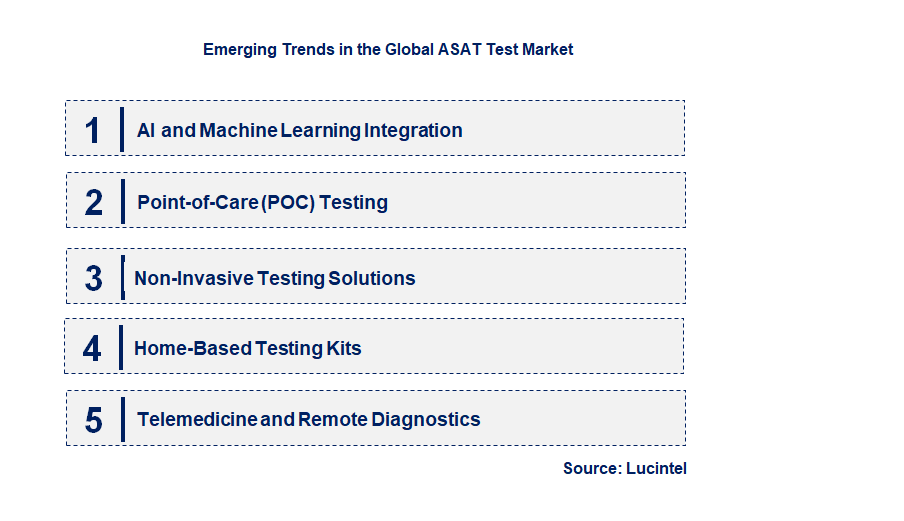 Emerging Trends in the Global ASAT Test Market

1 AI and Machine Learning Integration

2 Point-of-Care (POC) Testing

3 Non-Invasive Testing Solutions

4 Home-Based Testing Kits

5 Telemedicine and Remote Diagnostics

Source: Lucintel